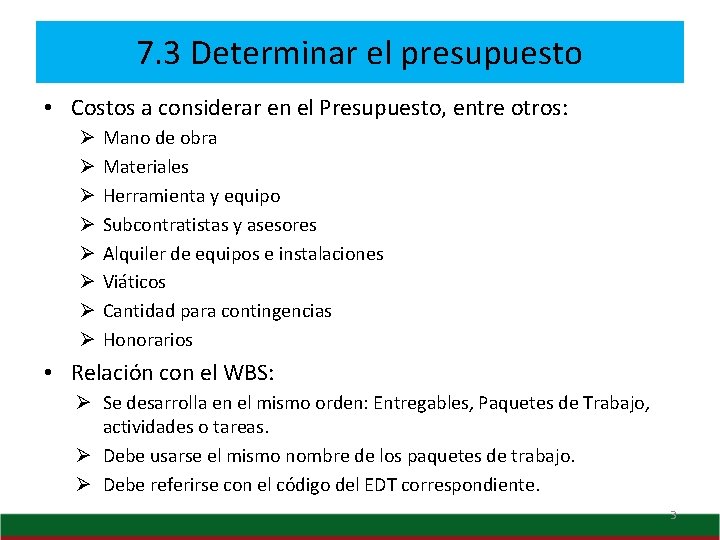 7.3 Determinar el presupuesto

• Costos a considerar en el Presupuesto, entre otros:
➢ Mano de obra
➢ Materiales
➢ Herramienta y equipo
➢ Subcontratistas y asesores
➢ Alquiler de equipos e instalaciones
➢ Viáticos
➢ Cantidad para contingencias
➢ Honorarios

• Relación con el WBS:
➢ Se desarrolla en el mismo orden: Entregables, Paquetes de Trabajo, actividades o tareas.
➢ Debe usarse el mismo nombre de los paquetes de trabajo.
➢ Debe referirse con el código del EDT correspondiente.

3